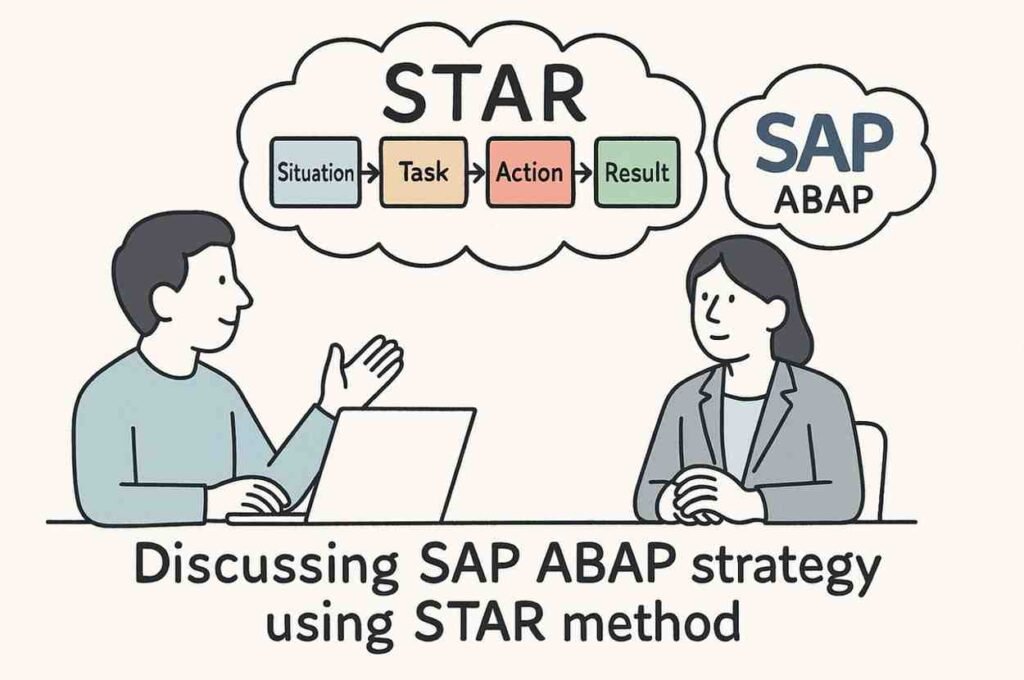 STAR

Situation → Task → Action → Result

SAP
ABAP

Discussing SAP ABAP strategy using STAR method